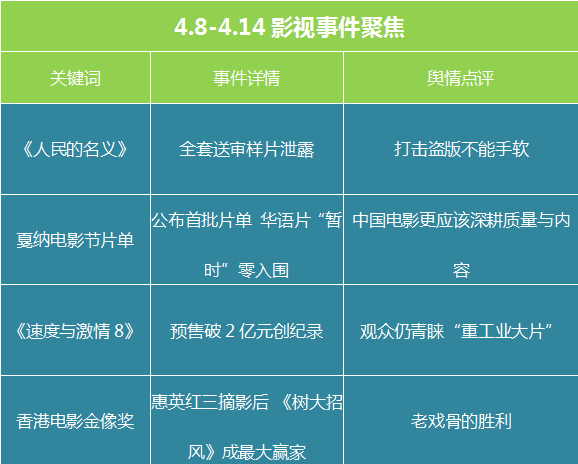 4.8-4.14 影视事件聚焦

| 关键词 | 事件详情 | 舆情点评 |
|---|---|---|
| 《人民的名义》 | 全套送审样片泄露 | 打击盗版不能手软 |
| 戛纳电影节片单 | 公布首批片单 华语片“暂时”零入围 | 中国电影更应该深耕质量与内容 |
| 《速度与激情 8》 | 预售破 2 亿元创纪录 | 观众仍青睐“重工业大片” |
| 香港电影金像奖 | 惠英红三摘影后 《树大招风》成最大赢家 | 老戏骨的胜利 |